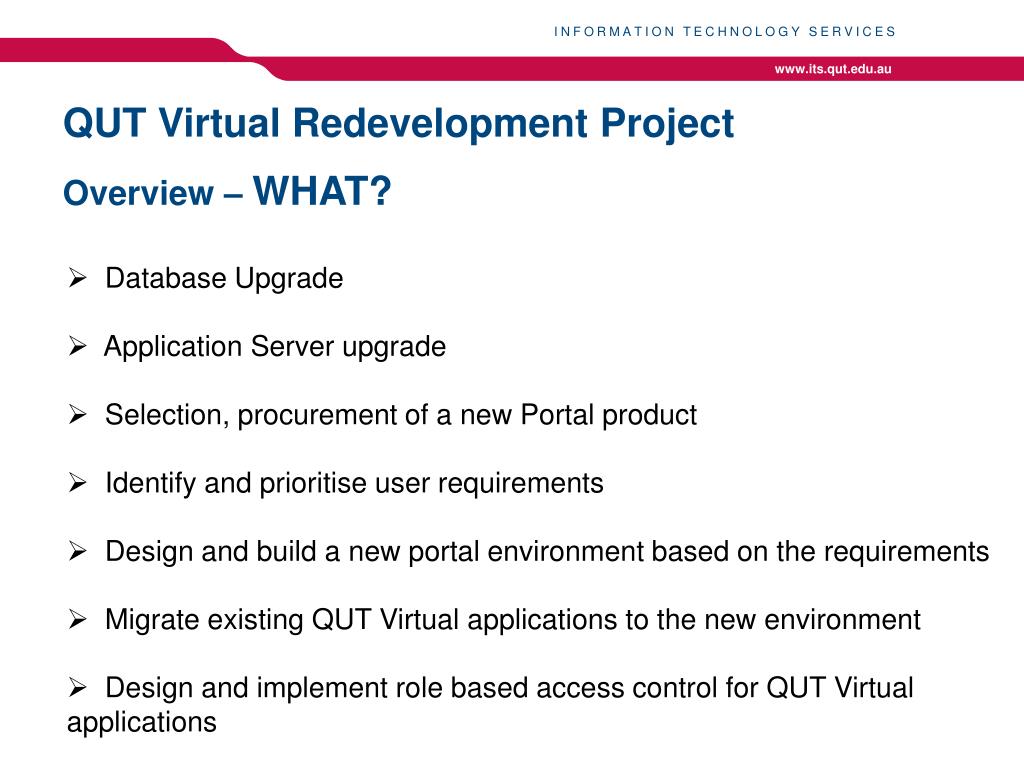 INFORMATION TECHNOLOGY SERVICES

www.its.qut.edu.au

QUT Virtual Redevelopment Project

Overview – WHAT?

➢ Database Upgrade

➢ Application Server upgrade

➢ Selection, procurement of a new Portal product

➢ Identify and prioritise user requirements

➢ Design and build a new portal environment based on the requirements

➢ Migrate existing QUT Virtual applications to the new environment

➢ Design and implement role based access control for QUT Virtual applications